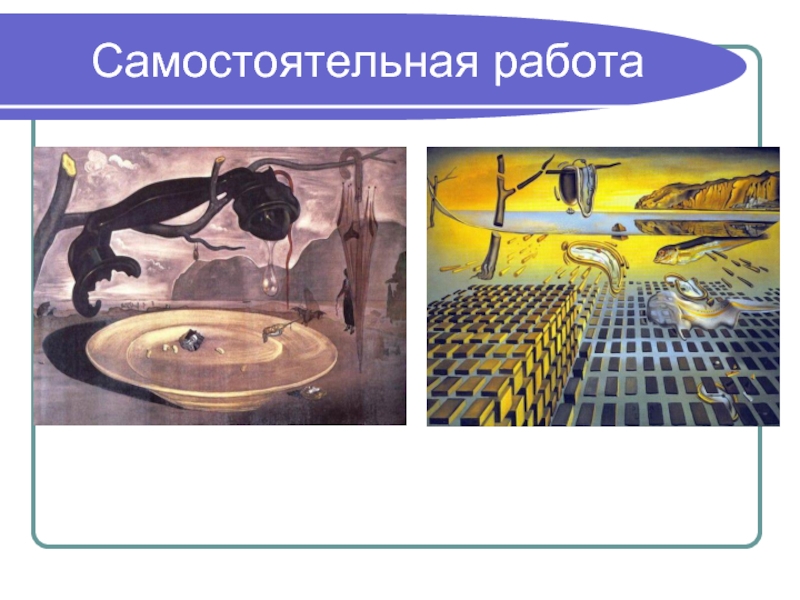 Самостоятельная работа